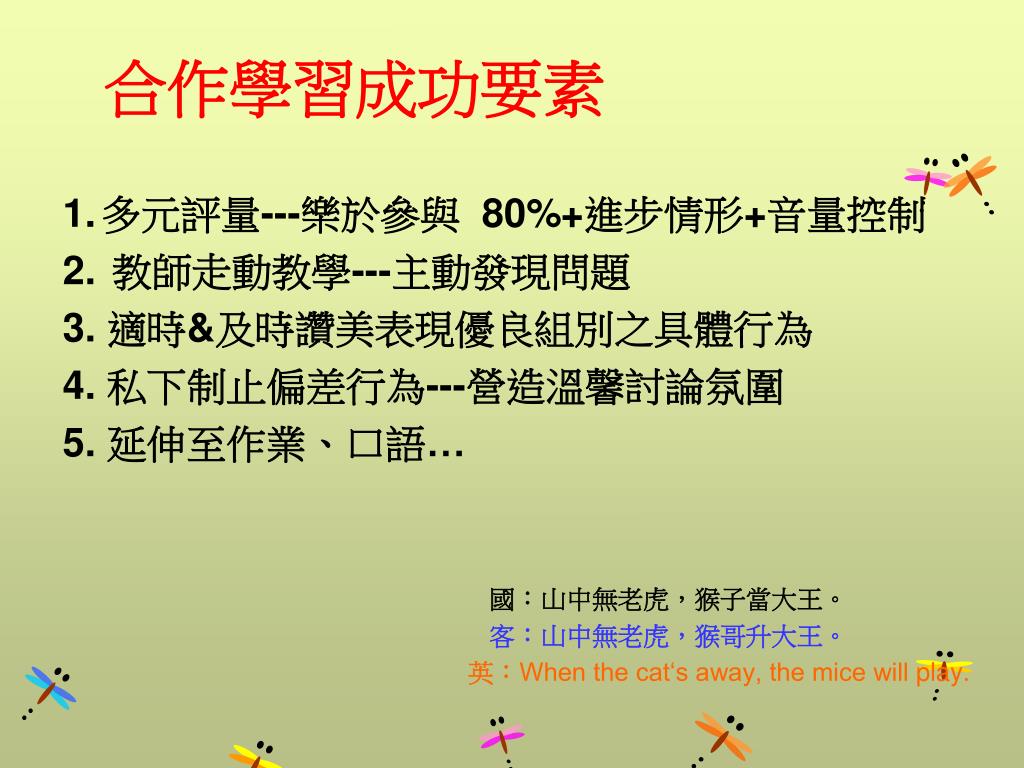 合作學習成功要素

1. 多元評量---樂於參與 80%+進步情形+音量控制
2. 教師走動教學---主動發現問題
3. 適時&及時讚美表現優良組別之具體行為
4. 私下制止偏差行為---營造溫馨討論氛圍
5. 延伸至作業、口語…

國：山中無老虎，猴子當大王。
客：山中無老虎，猴哥升大王。
英：When the cat's away, the mice will play.